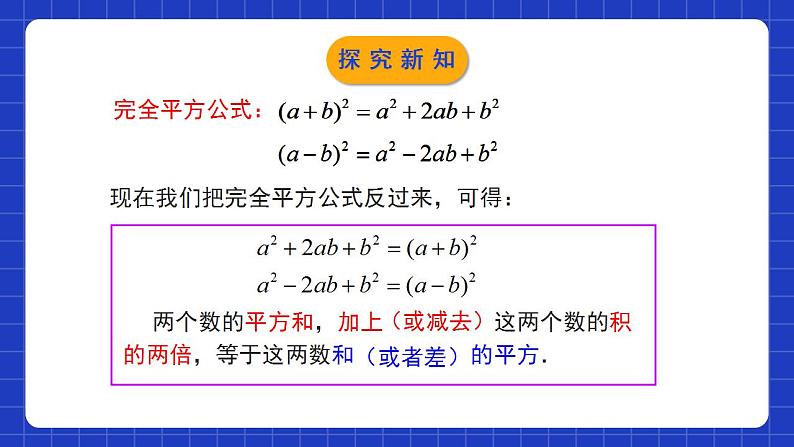 探究新知

完全平方公式：$(a+b)^2=a^2+2ab+b^2$

$(a-b)^2=a^2-2ab+b^2$

现在我们把完全平方公式反过来，可得：

$a^2+2ab+b^2=(a+b)^2$

$a^2-2ab+b^2=(a-b)^2$

两个数的平方和，加上（或减去）这两个数的积的两倍，等于这两数和（或者差）的平方.